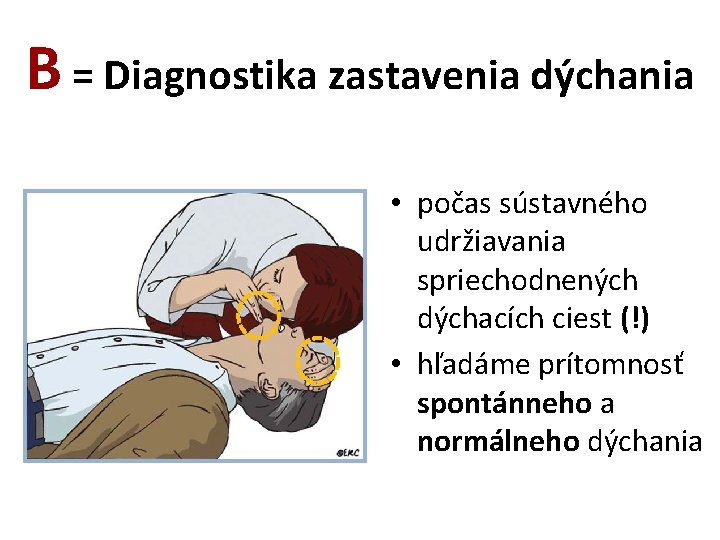 B = Diagnostika zastavenia dýchania

©ERC

• počas sústavného udržiavania spriechodnených dýchacích ciest (!)
• hľadáme prítomnosť spontánneho a normálneho dýchania